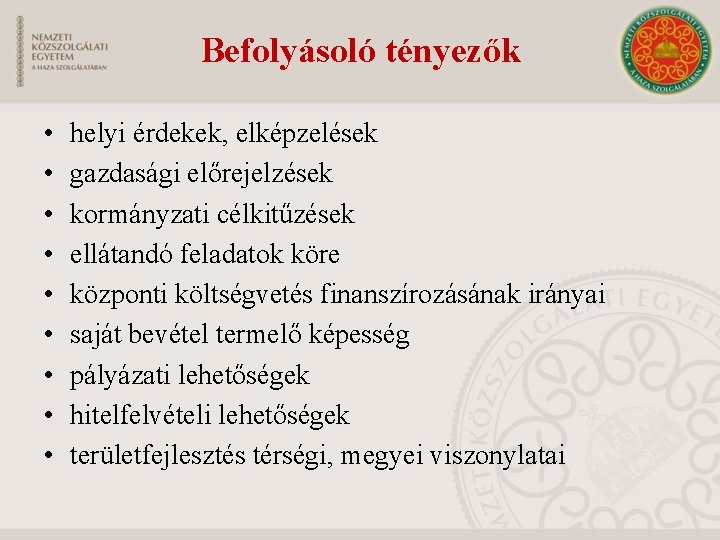 NEMZETI KÖZSZOLGÁLATI EGYETEM
A HAZA SZOLGÁLATÁBAN

Befolyásoló tényezők

NEMZETI KÖZSZOLGÁLATI EGYETEM
A HAZA SZOLGÁLATÁBAN

• helyi érdekek, elképzelések
• gazdasági előrejelzések
• kormányzati célkitűzések
• ellátandó feladatok köre
• központi költségvetés finanszírozásának irányai
• saját bevétel termelő képesség
• pályázati lehetőségek
• hitelfelvételi lehetőségek
• területfejlesztés térségi, megyei viszonylatai

NEMZETI KÖZSZOLGÁLATI EGYETEM